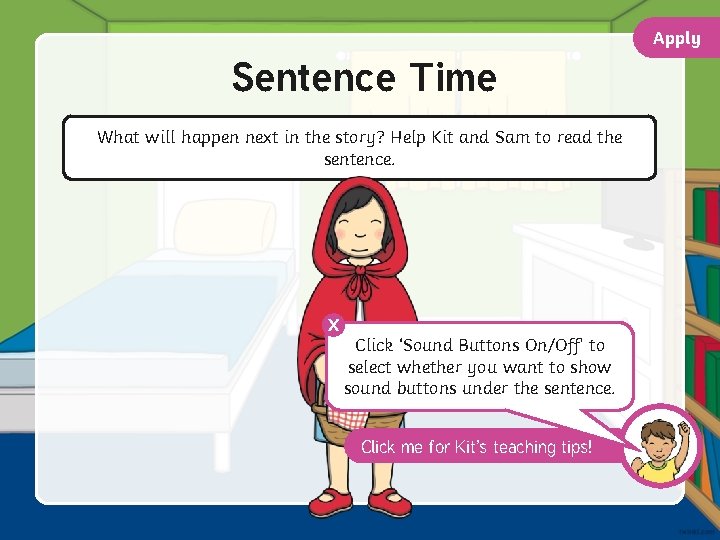 Apply

Sentence Time

What will happen next in the story? Help Kit and Sam to read the sentence.

X

Click 'Sound Buttons On/Off' to select whether you want to show sound buttons under the sentence.

Click me for Kit's teaching tips!